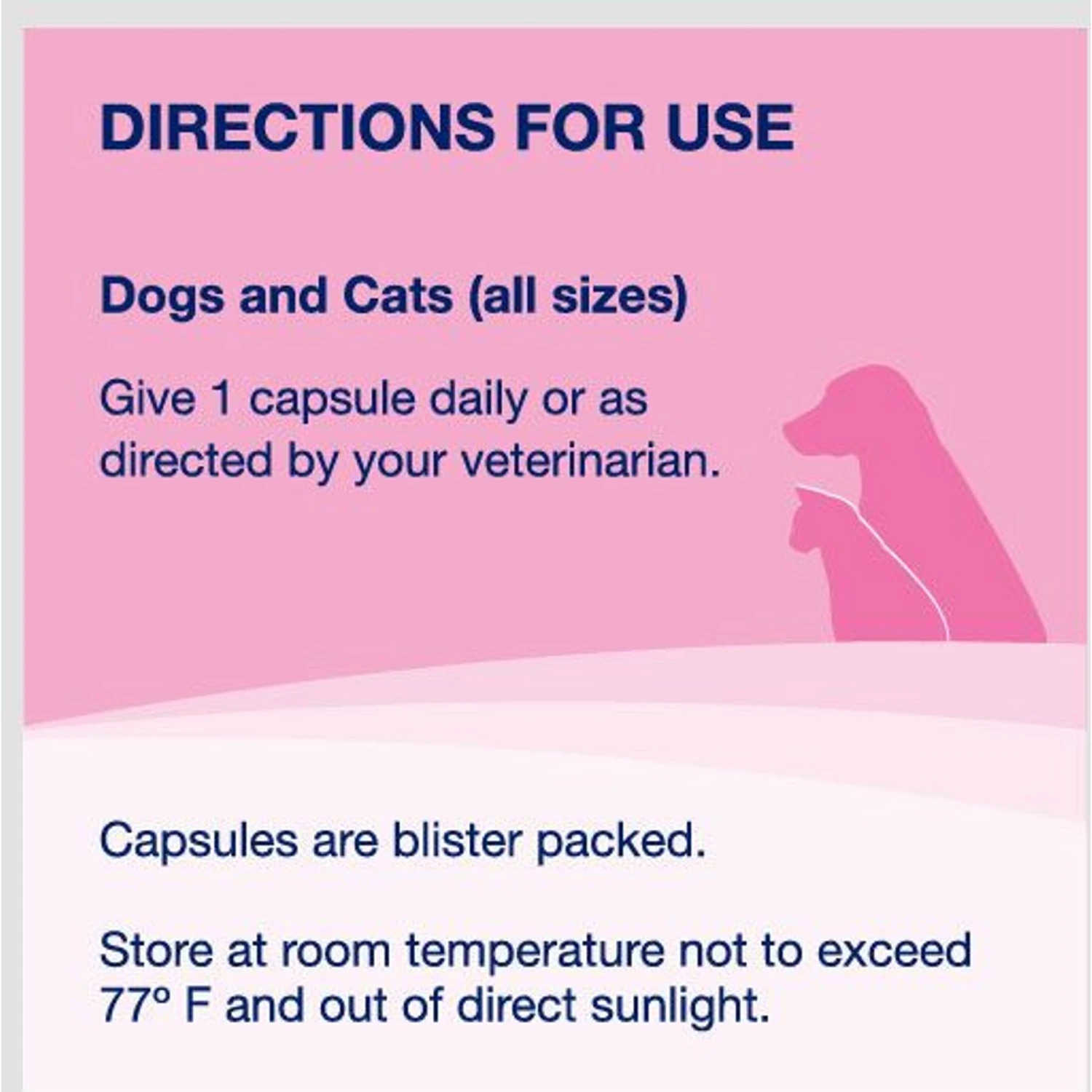 DIRECTIONS FOR USE

Dogs and Cats (all sizes)

Give 1 capsule daily or as directed by your veterinarian.

Capsules are blister packed.

Store at room temperature not to exceed 77° F and out of direct sunlight.